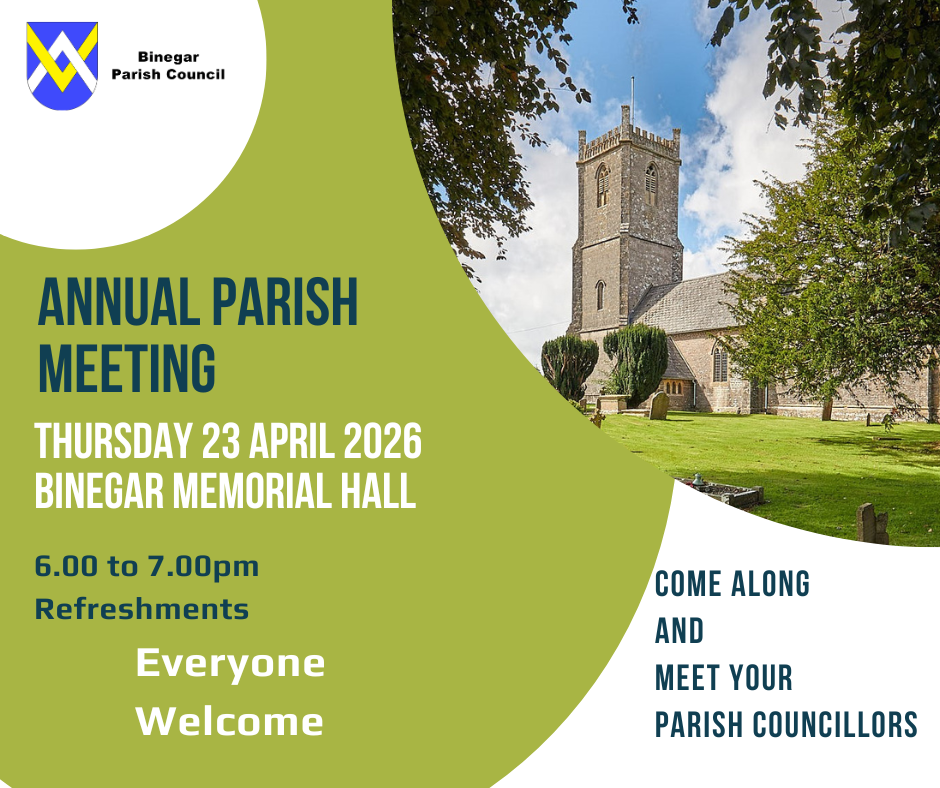 Binegar
Parish Council

ANNUAL PARISH MEETING

THURSDAY 23 APRIL 2026
BINEGAR MEMORIAL HALL

6.00 to 7.00pm
Refreshments

Everyone
Welcome

COME ALONG
AND
MEET YOUR
PARISH COUNCILLORS